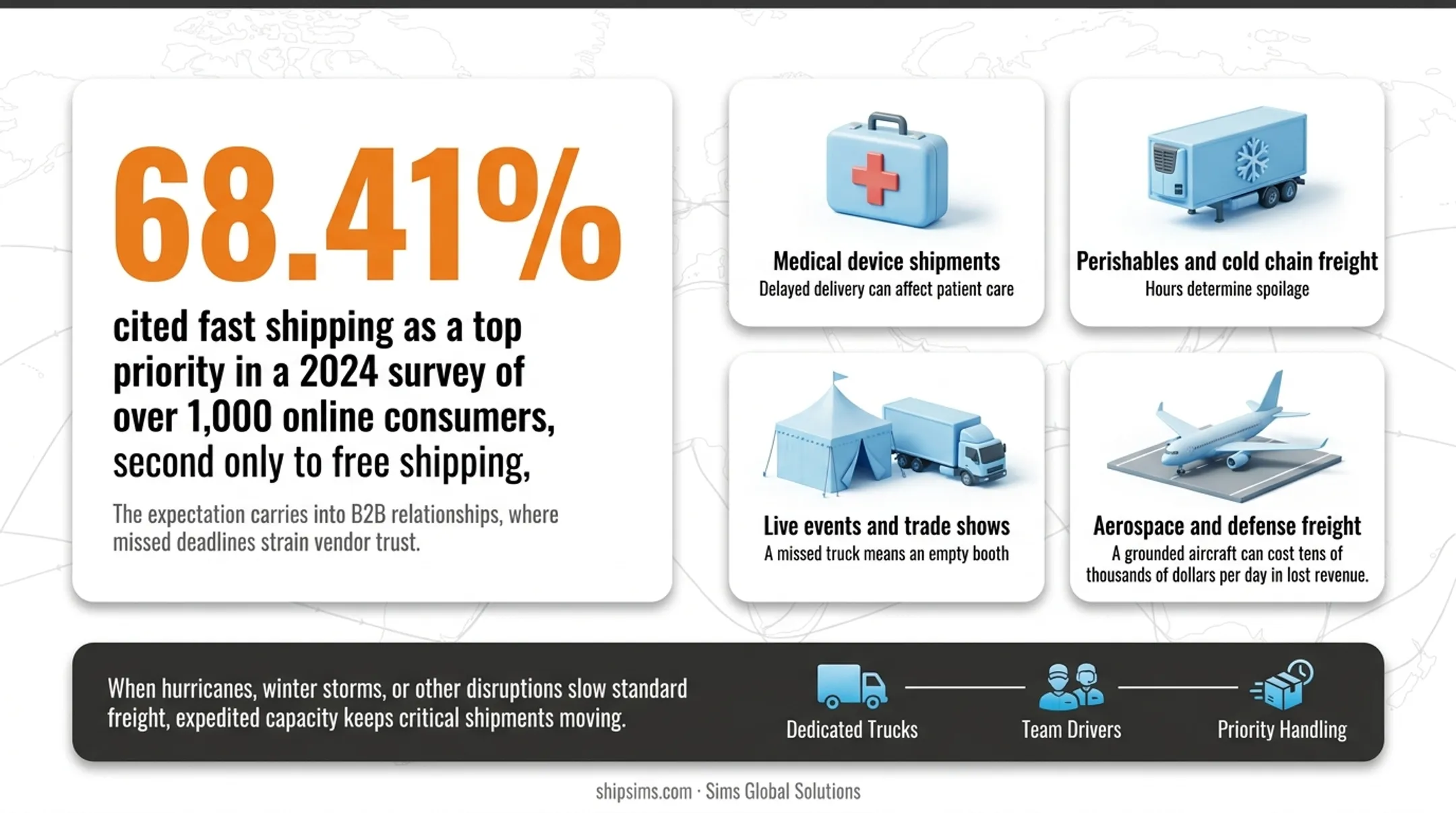 68.41%

cited fast shipping as a top priority in a 2024 survey of over 1,000 online consumers, second only to free shipping,

The expectation carries into B2B relationships, where missed deadlines strain vendor trust.

Medical device shipments
Delayed delivery can affect patient care

Perishables and cold chain freight
Hours determine spoilage

Live events and trade shows
A missed truck means an empty booth

Aerospace and defense freight
A grounded aircraft can cost tens of thousands of dollars per day in lost revenue.

When hurricanes, winter storms, or other disruptions slow standard freight, expedited capacity keeps critical shipments moving.

Dedicated Trucks

Team Drivers

Priority Handling

shipsims.com · Sims Global Solutions